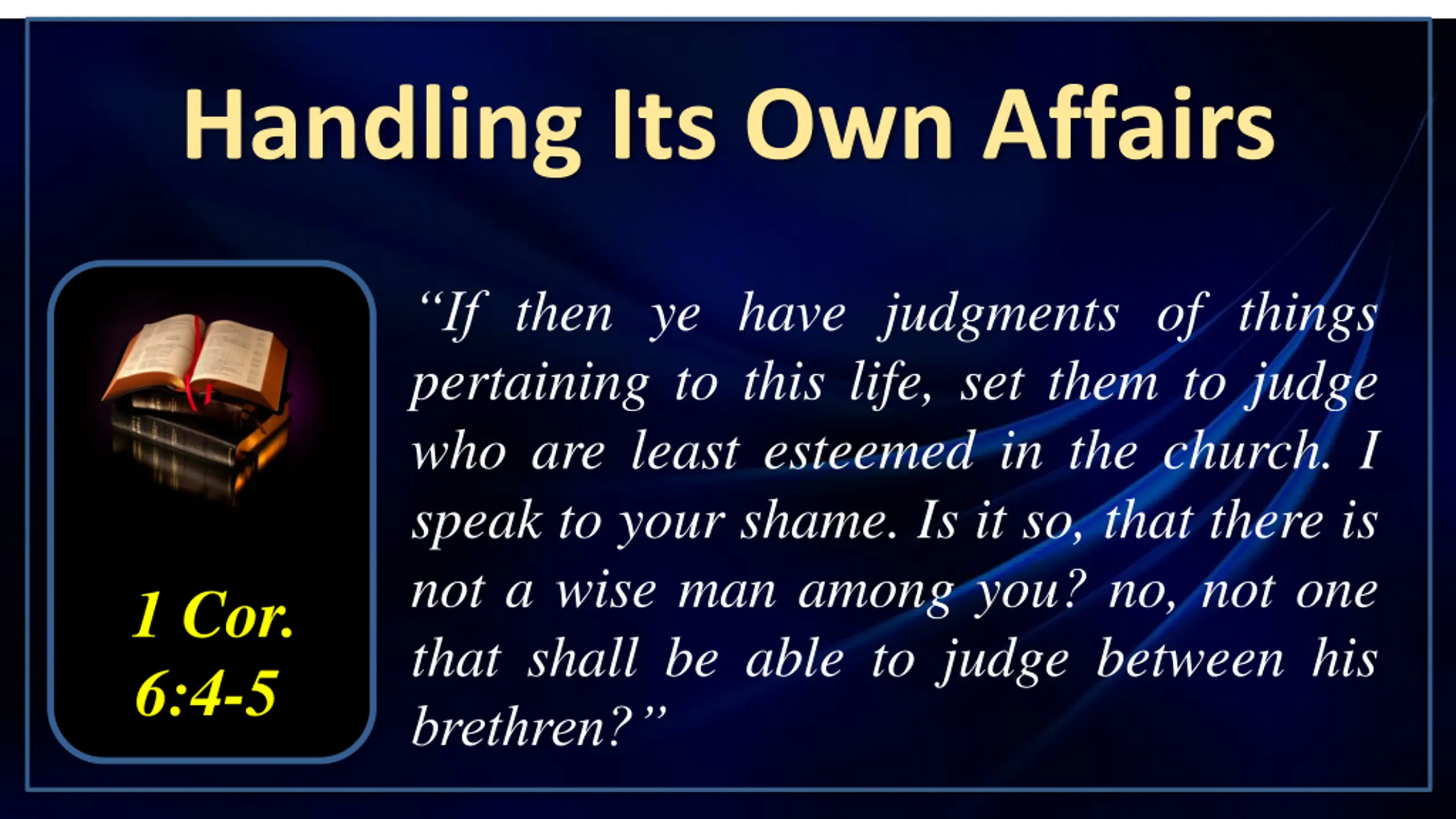 Handling Its Own Affairs

1 Cor. 6:4-5

“If then ye have judgments of things pertaining to this life, set them to judge who are least esteemed in the church. I speak to your shame. Is it so, that there is not a wise man among you? no, not one that shall be able to judge between his brethren?”